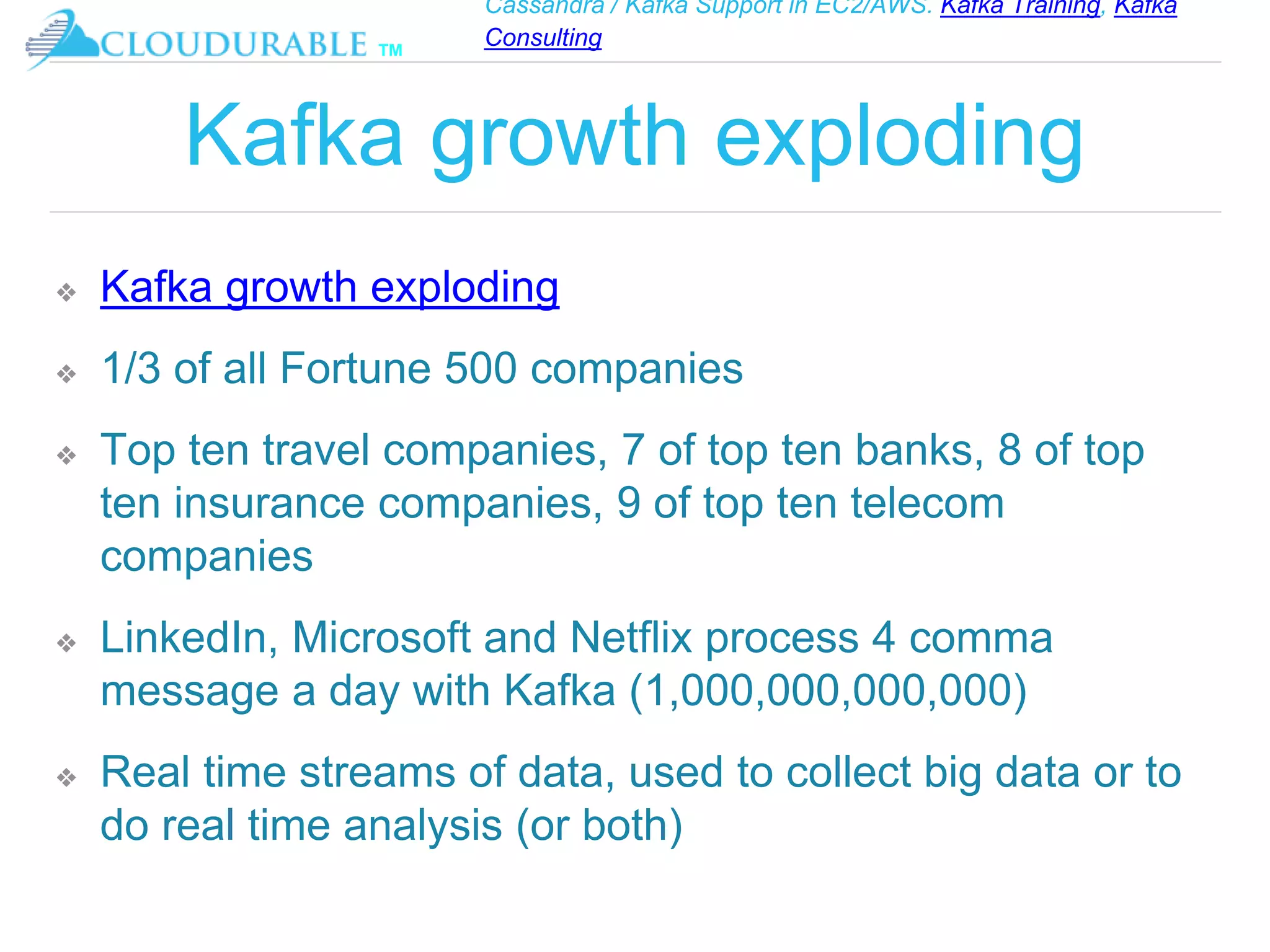 CLOUDURABLE TM

Cassandra / Kafka Support in EC2/AWS. Kafka Training, Kafka Consulting

Kafka growth exploding

❖ Kafka growth exploding

❖ 1/3 of all Fortune 500 companies

❖ Top ten travel companies, 7 of top ten banks, 8 of top ten insurance companies, 9 of top ten telecom companies

❖ LinkedIn, Microsoft and Netflix process 4 comma message a day with Kafka (1,000,000,000,000)

❖ Real time streams of data, used to collect big data or to do real time analysis (or both)